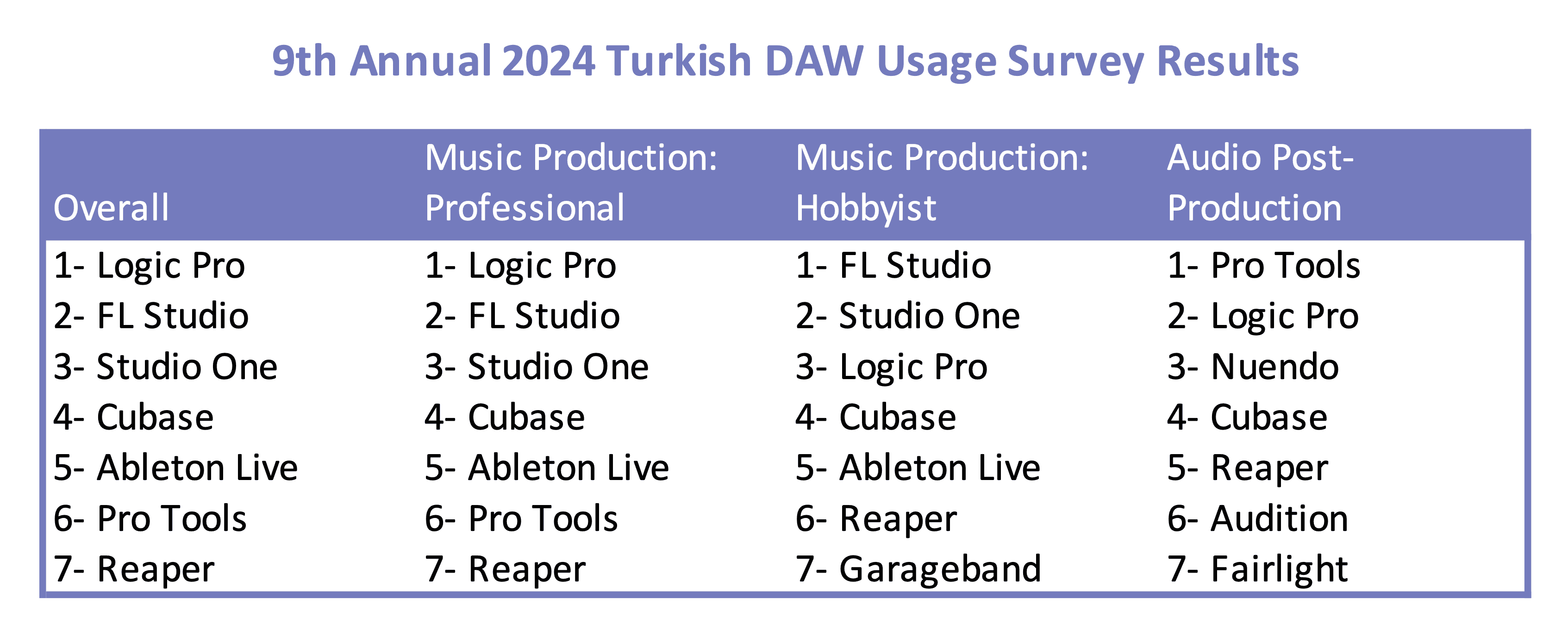 9th Annual 2024 Turkish DAW Usage Survey Results

| Overall | Music Production: Professional | Music Production: Hobbyist | Audio Post-Production |
|---|---|---|---|
| 1- Logic Pro | 1- Logic Pro | 1- FL Studio | 1- Pro Tools |
| 2- FL Studio | 2- FL Studio | 2- Studio One | 2- Logic Pro |
| 3- Studio One | 3- Studio One | 3- Logic Pro | 3- Nuendo |
| 4- Cubase | 4- Cubase | 4- Cubase | 4- Cubase |
| 5- Ableton Live | 5- Ableton Live | 5- Ableton Live | 5- Reaper |
| 6- Pro Tools | 6- Pro Tools | 6- Reaper | 6- Audition |
| 7- Reaper | 7- Reaper | 7- Garageband | 7- Fairlight |